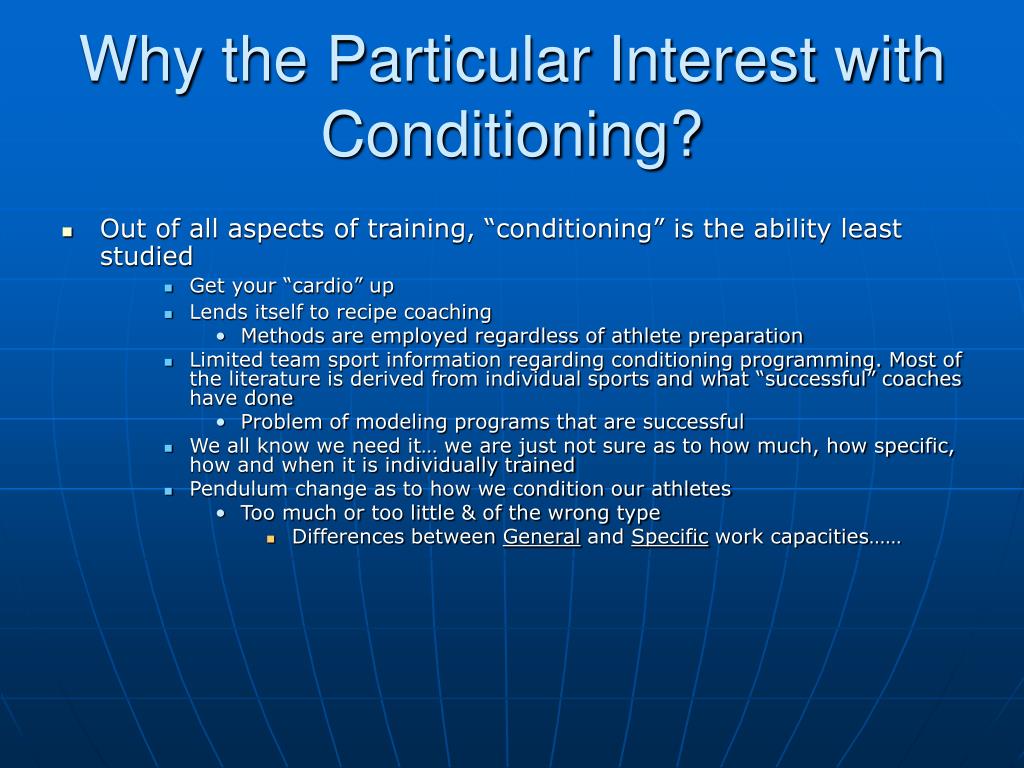 Why the Particular Interest with Conditioning?

- Out of all aspects of training, “conditioning” is the ability least studied
  - Get your “cardio” up
  - Lends itself to recipe coaching
    - Methods are employed regardless of athlete preparation
  - Limited team sport information regarding conditioning programming. Most of the literature is derived from individual sports and what “successful” coaches have done
    - Problem of modeling programs that are successful
  - We all know we need it… we are just not sure as to how much, how specific, how and when it is individually trained
  - Pendulum change as to how we condition our athletes
    - Too much or too little & of the wrong type
      - Differences between General and Specific work capacities……